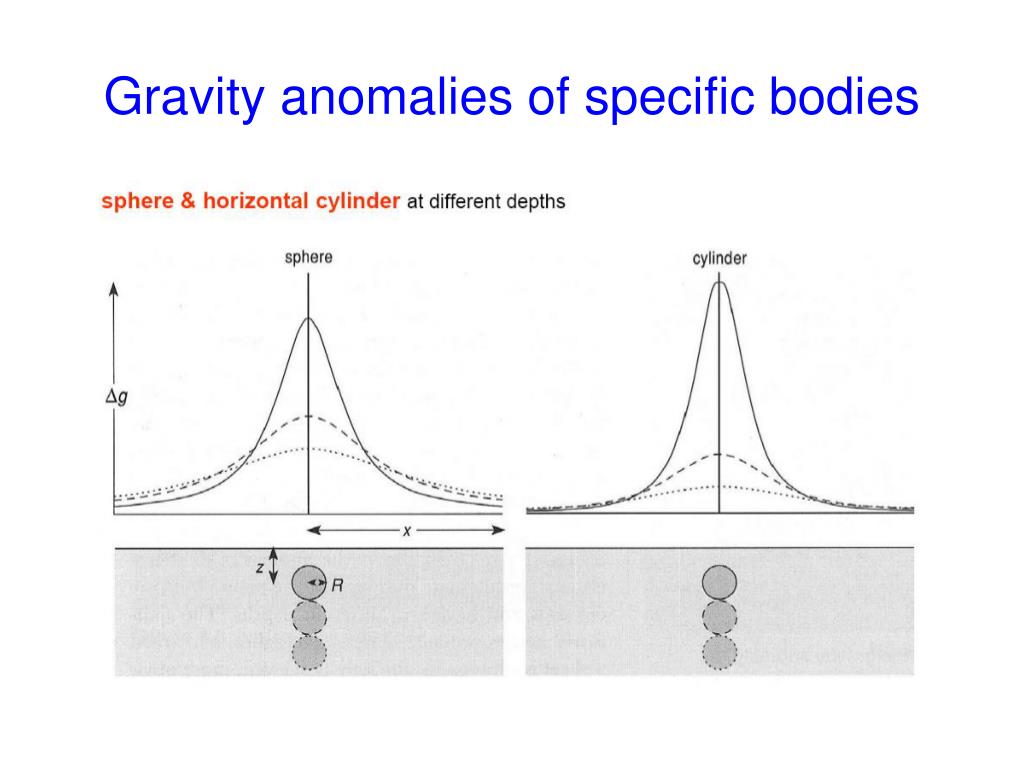 Gravity anomalies of specific bodies

sphere & horizontal cylinder at different depths

sphere

cylinder

$\Delta g$

$x$

$z$

$R$